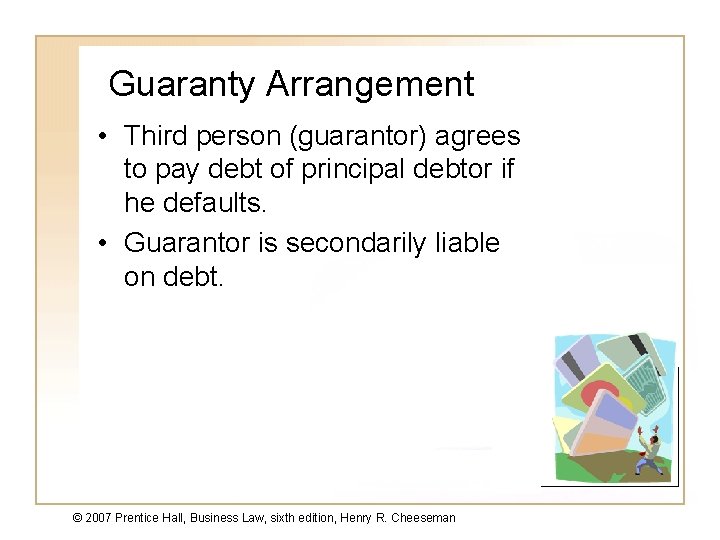 Guaranty Arrangement

• Third person (guarantor) agrees to pay debt of principal debtor if he defaults.

• Guarantor is secondarily liable on debt.

© 2007 Prentice Hall, Business Law, sixth edition, Henry R. Cheeseman